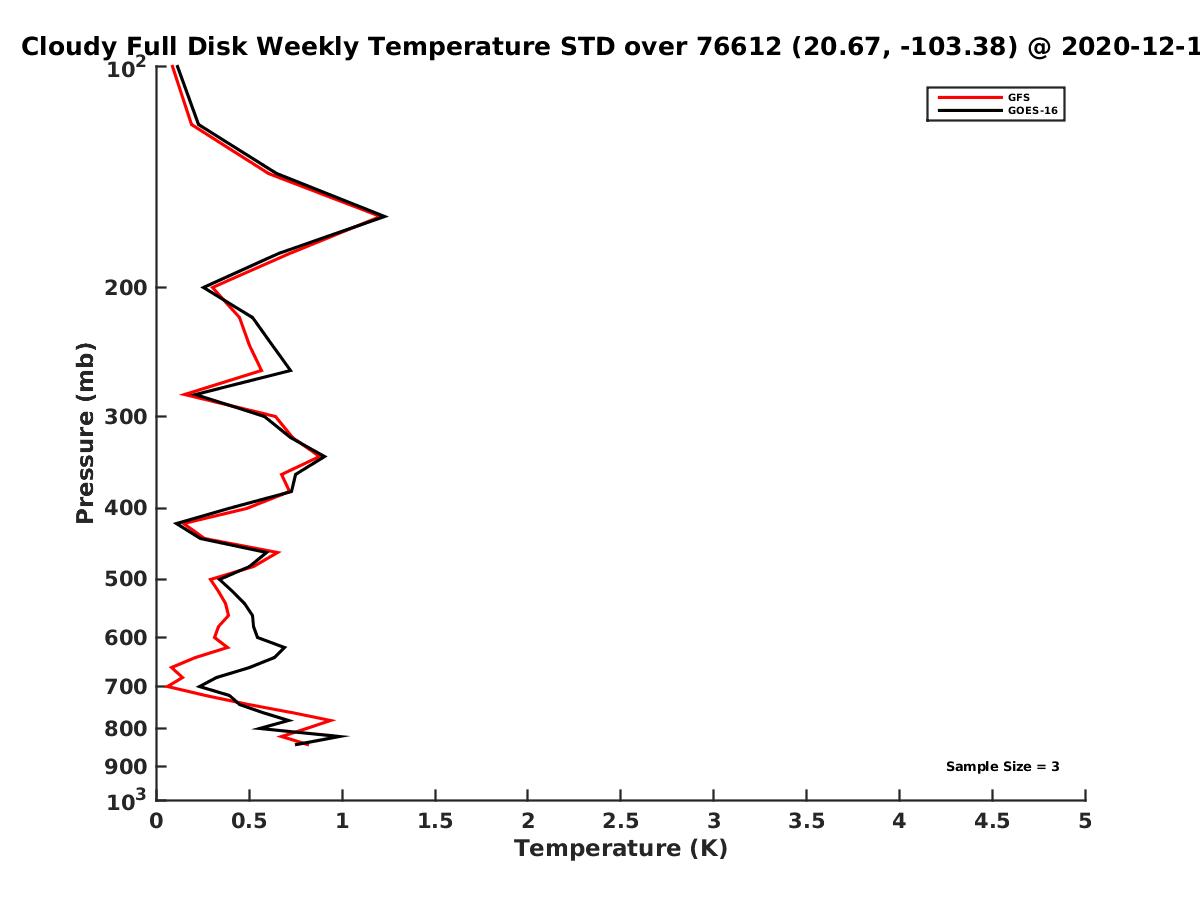 Cloudy Full Disk Weekly Temperature STD over 76612 (20.67, -103.38) @ 2020-12-1

GFS
GOES-16

Pressure (mb)

$10^2$
200
300
400
500
600
700
800
900
$10^3$

Sample Size = 3

0
0.5
1
1.5
2
2.5
3
3.5
4
4.5
5

Temperature (K)